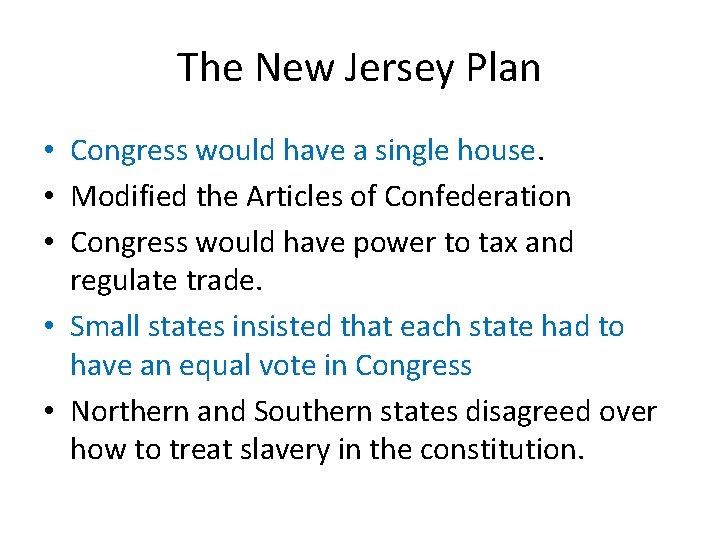 The New Jersey Plan

• Congress would have a single house.
• Modified the Articles of Confederation
• Congress would have power to tax and regulate trade.
• Small states insisted that each state had to have an equal vote in Congress
• Northern and Southern states disagreed over how to treat slavery in the constitution.